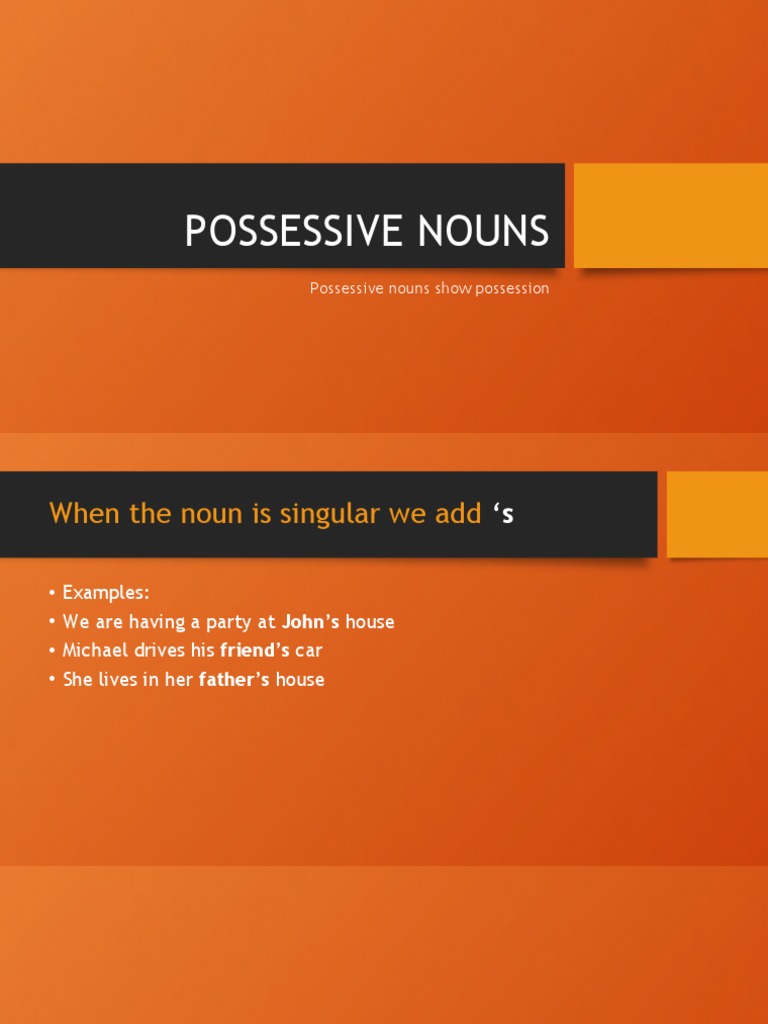 POSSESSIVE NOUNS

Possessive nouns show possession

When the noun is singular we add ‘s

• Examples:
• We are having a party at John’s house
• Michael drives his friend’s car
• She lives in her father’s house